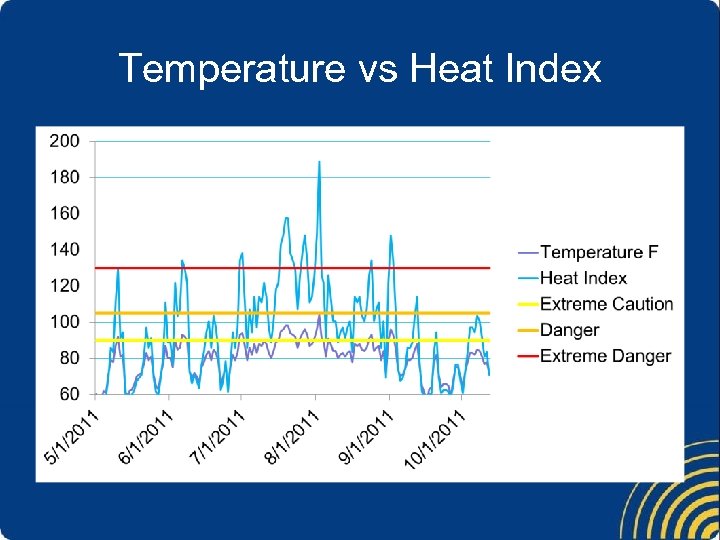 Temperature vs Heat Index

200
180
160
140
120
100
80
60

5/1/2011
6/1/2011
7/1/2011
8/1/2011
9/1/2011
10/1/2011

Temperature F
Heat Index
Extreme Caution
Danger
Extreme Danger